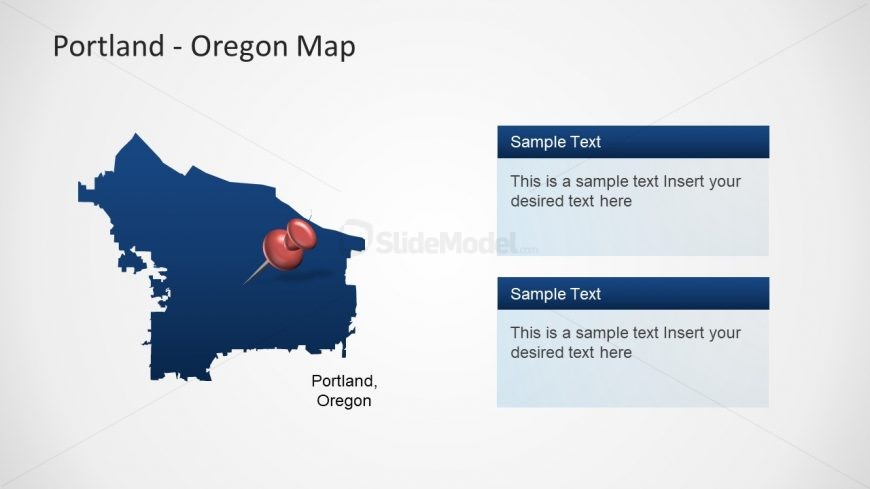 Portland - Oregon Map

SlideModel.com

Portland, Oregon

Sample Text

This is a sample text Insert your desired text here

Sample Text

This is a sample text Insert your desired text here